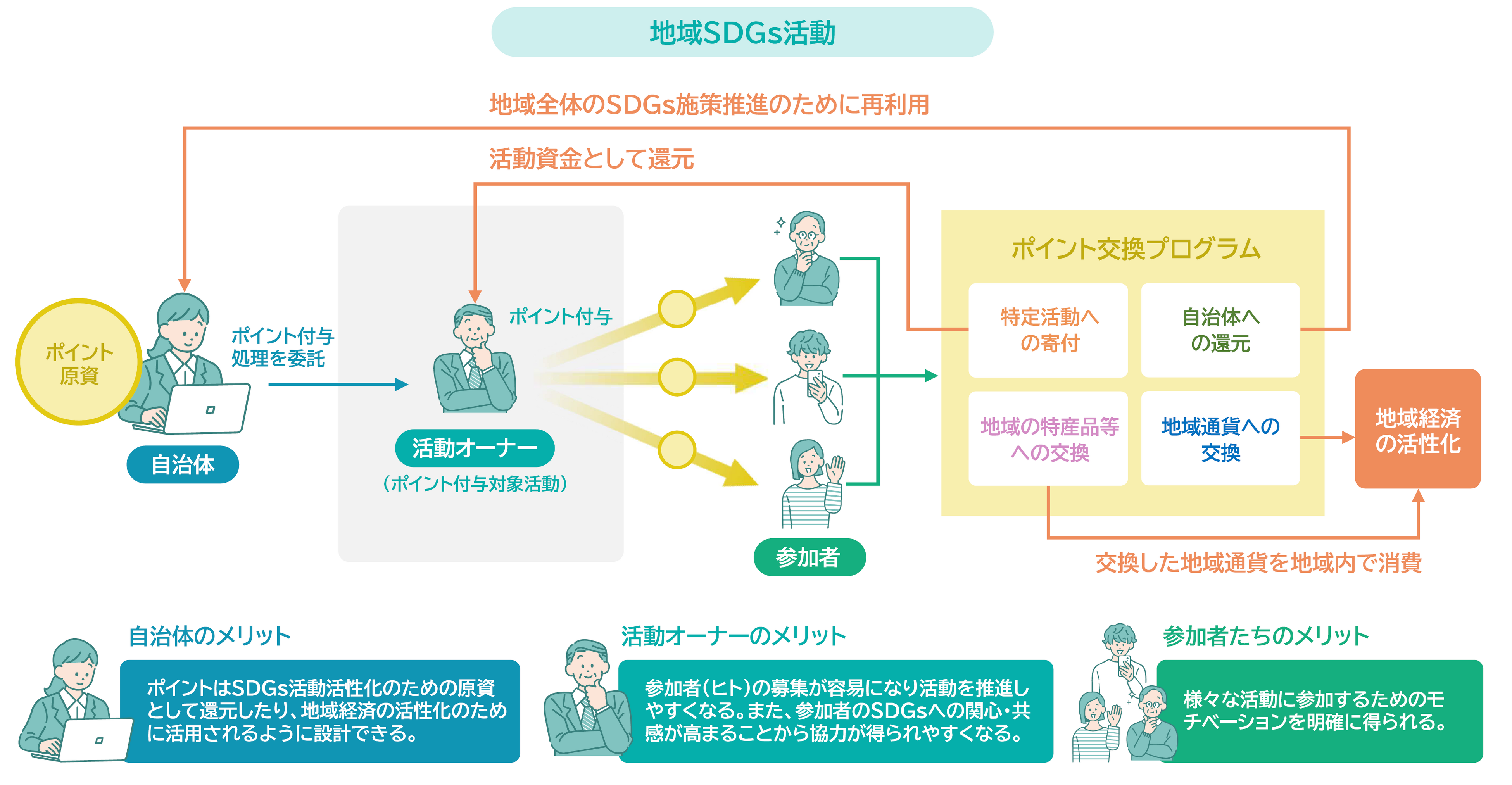 地域SDGs活動

地域全体のSDGs施策推進のために再利用

活動資金として還元

ポイント原資

ポイント付与処理を委託

自治体

ポイント付与

活動オーナー

（ポイント付与対象活動）

参加者

ポイント交換プログラム

特定活動への寄付

自治体への還元

地域の特産品等への交換

地域通貨への交換

地域経済の活性化

交換した地域通貨を地域内で消費

自治体のメリット

ポイントはSDGs活動活性化のための原資として還元したり、地域経済の活性化のために活用されるように設計できる。

活動オーナーのメリット

参加者（ヒト）の募集が容易になり活動を推進しやすくなる。また、参加者のSDGsへの関心・共感が高まることから協力が得られやすくなる。

参加者たちのメリット

様々な活動に参加するためのモチベーションを明確に得られる。